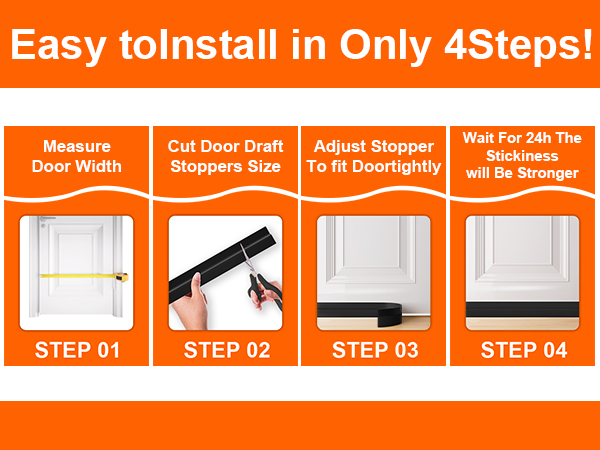 Easy toInstall in Only 4Steps!

Measure Door Width

STEP 01

Cut Door Draft Stoppers Size

STEP 02

Adjust Stopper To fit Doortightly

STEP 03

Wait For 24h The Stickiness will Be Stronger

STEP 04